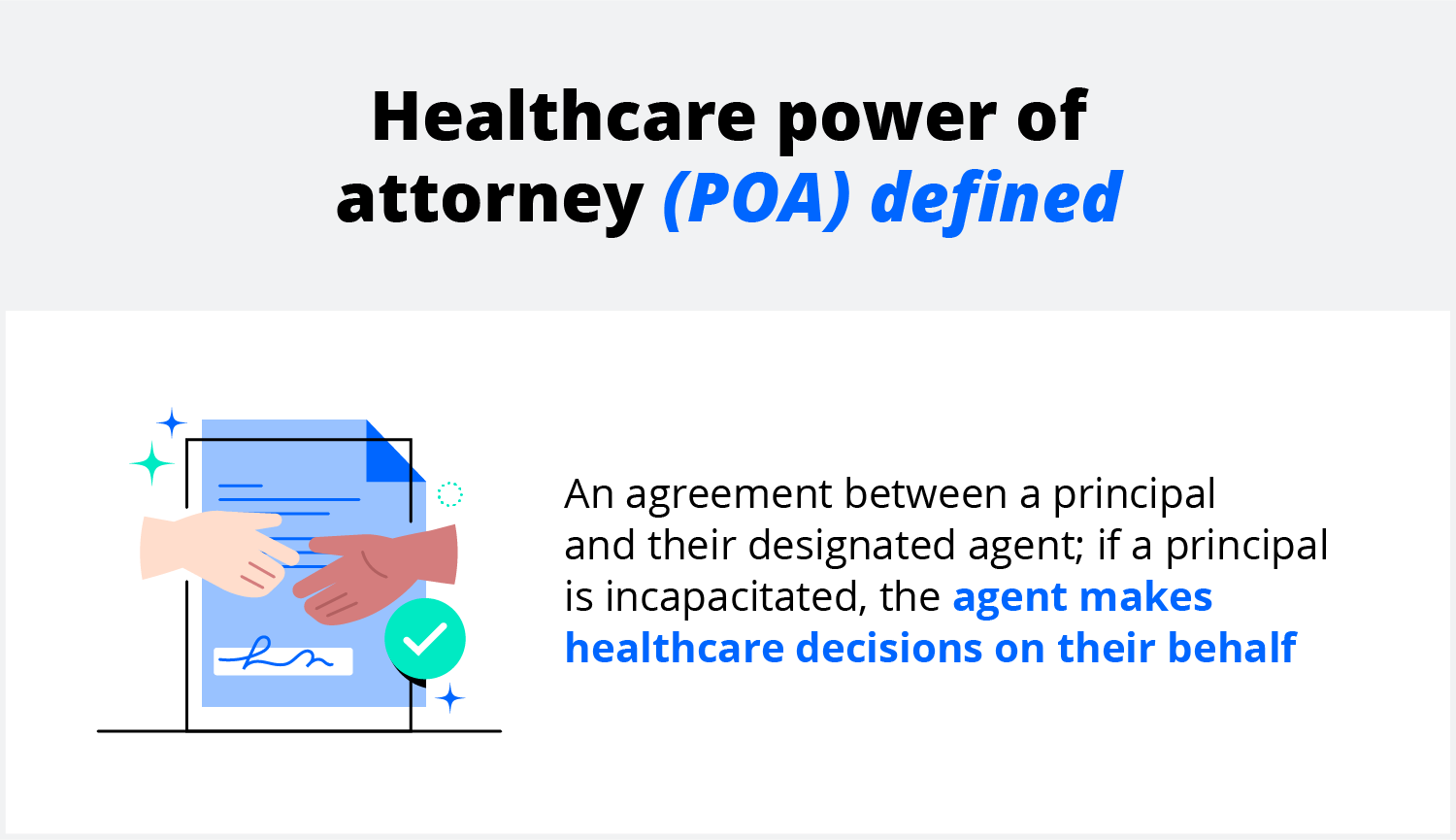 Healthcare power of attorney (POA) defined

An agreement between a principal and their designated agent; if a principal is incapacitated, the agent makes healthcare decisions on their behalf